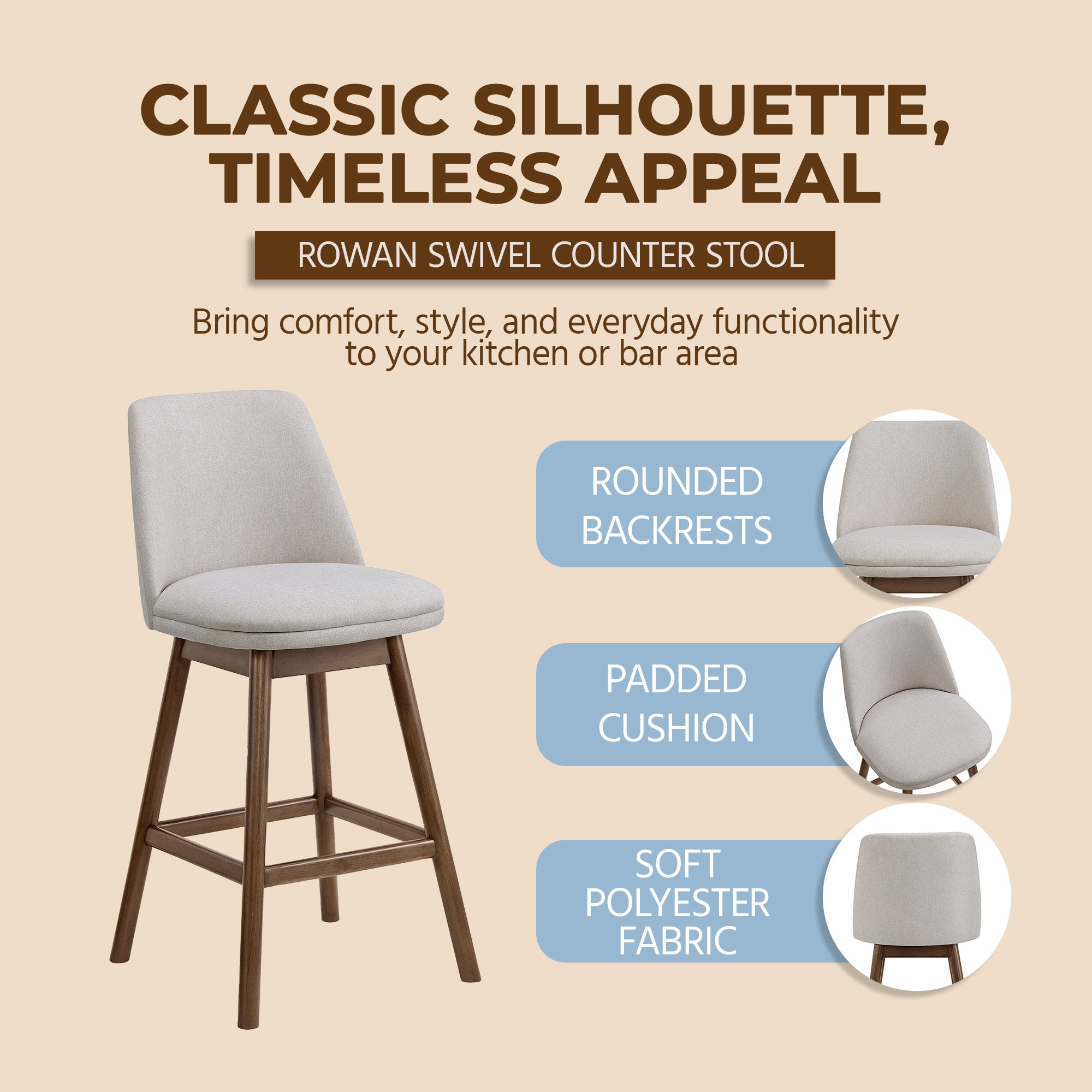 CLASSIC SILHOUETTE, TIMELESS APPEAL

ROWAN SWIVEL COUNTER STOOL

Bring comfort, style, and everyday functionality to your kitchen or bar area

ROUNDED BACKRESTS

PADDED CUSHION

SOFT POLYESTER FABRIC